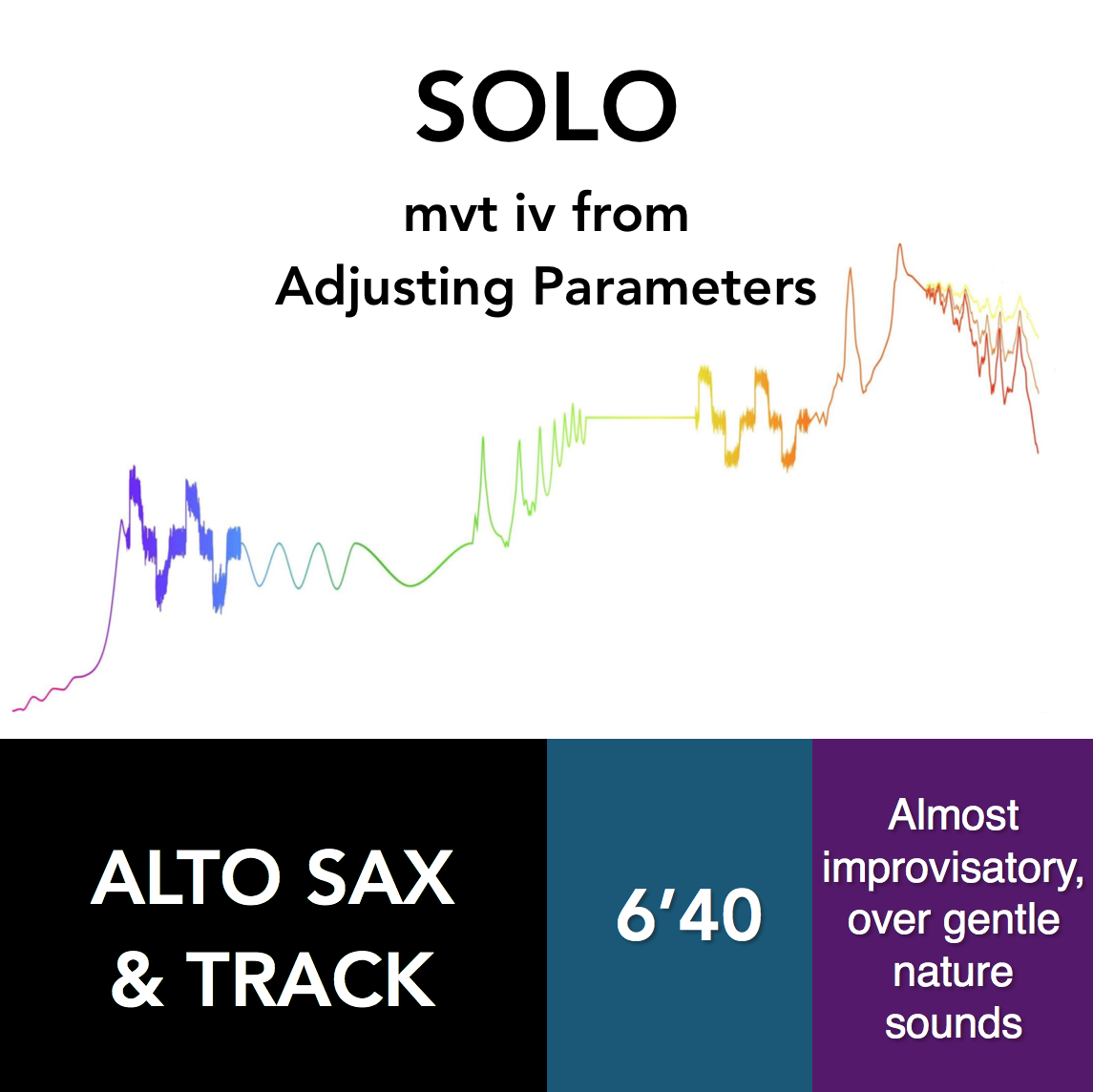 SOLO

mvt iv from
Adjusting Parameters

ALTO SAX
& TRACK

6’40

Almost improvisatory, over gentle nature sounds